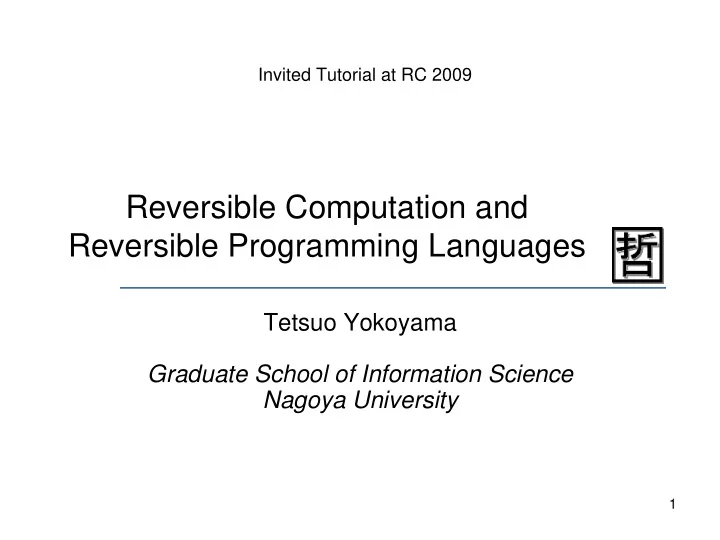 Invited Tutorial at RC 2009

Reversible Computation and Reversible Programming Languages

哲

Tetsuo Yokoyama

Graduate School of Information Science
Nagoya University

1